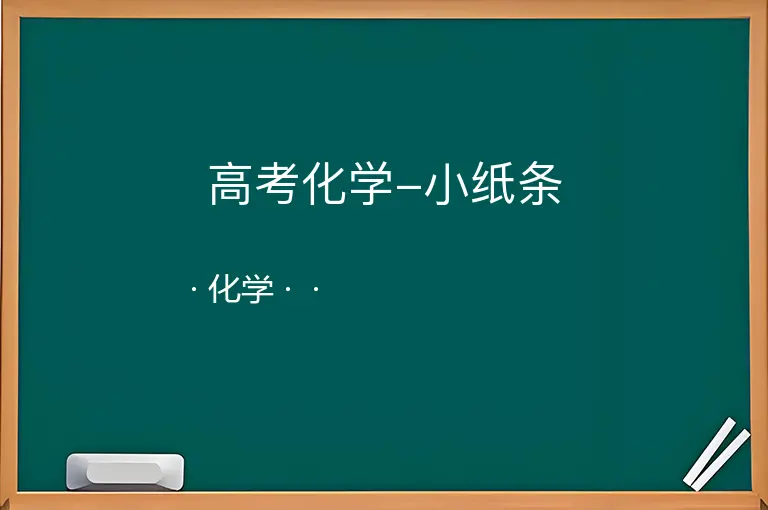 高考化学–小纸条

· 化学 · ·